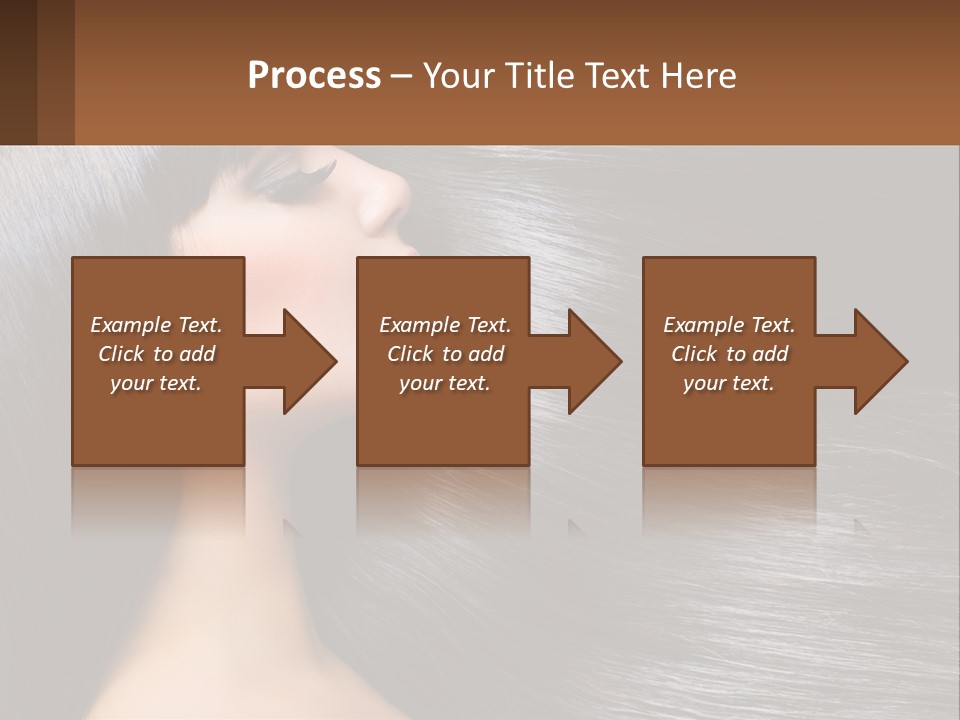 Process – Your Title Text Here

Example Text. Click to add your text.

Example Text. Click to add your text.

Example Text. Click to add your text.